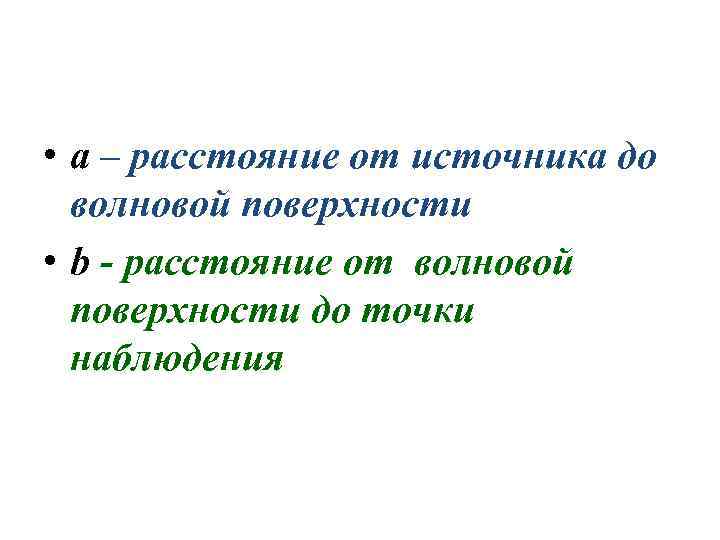 • a – расстояние от источника до волновой поверхности

• b - расстояние от волновой поверхности до точки наблюдения